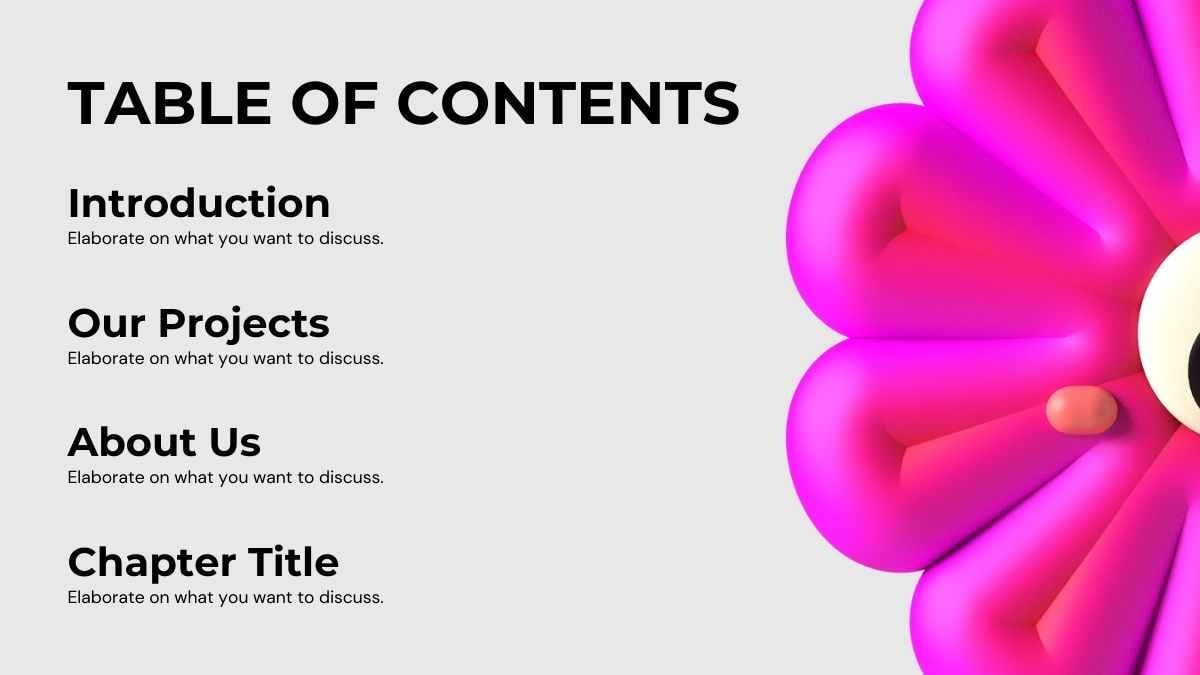 TABLE OF CONTENTS

Introduction
Elaborate on what you want to discuss.

Our Projects
Elaborate on what you want to discuss.

About Us
Elaborate on what you want to discuss.

Chapter Title
Elaborate on what you want to discuss.